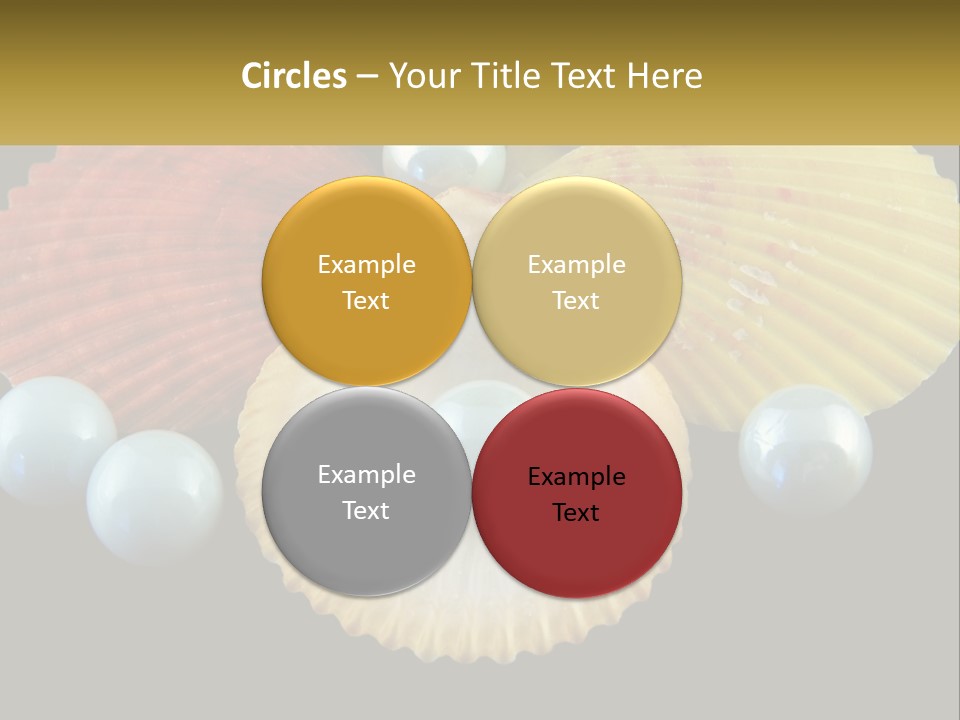 Circles – Your Title Text Here

Example Text

Example Text

Example Text

Example Text